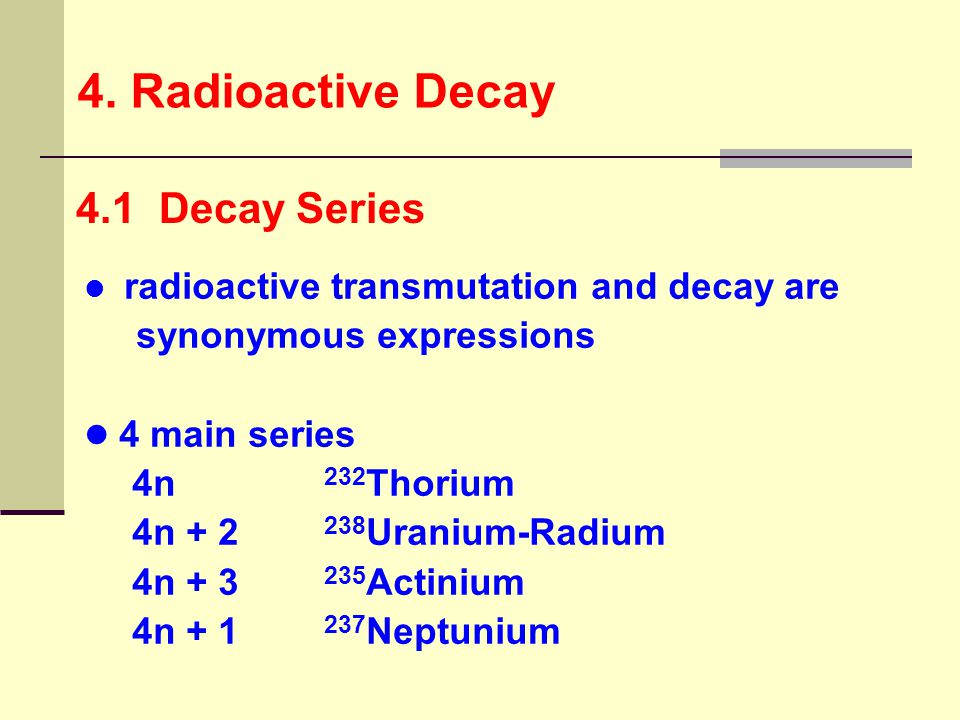 4. Radioactive Decay

4.1 Decay Series

● radioactive transmutation and decay are synonymous expressions

● 4 main series
4n $^{232}$Thorium
4n + 2 $^{238}$Uranium-Radium
4n + 3 $^{235}$Actinium
4n + 1 $^{237}$Neptunium